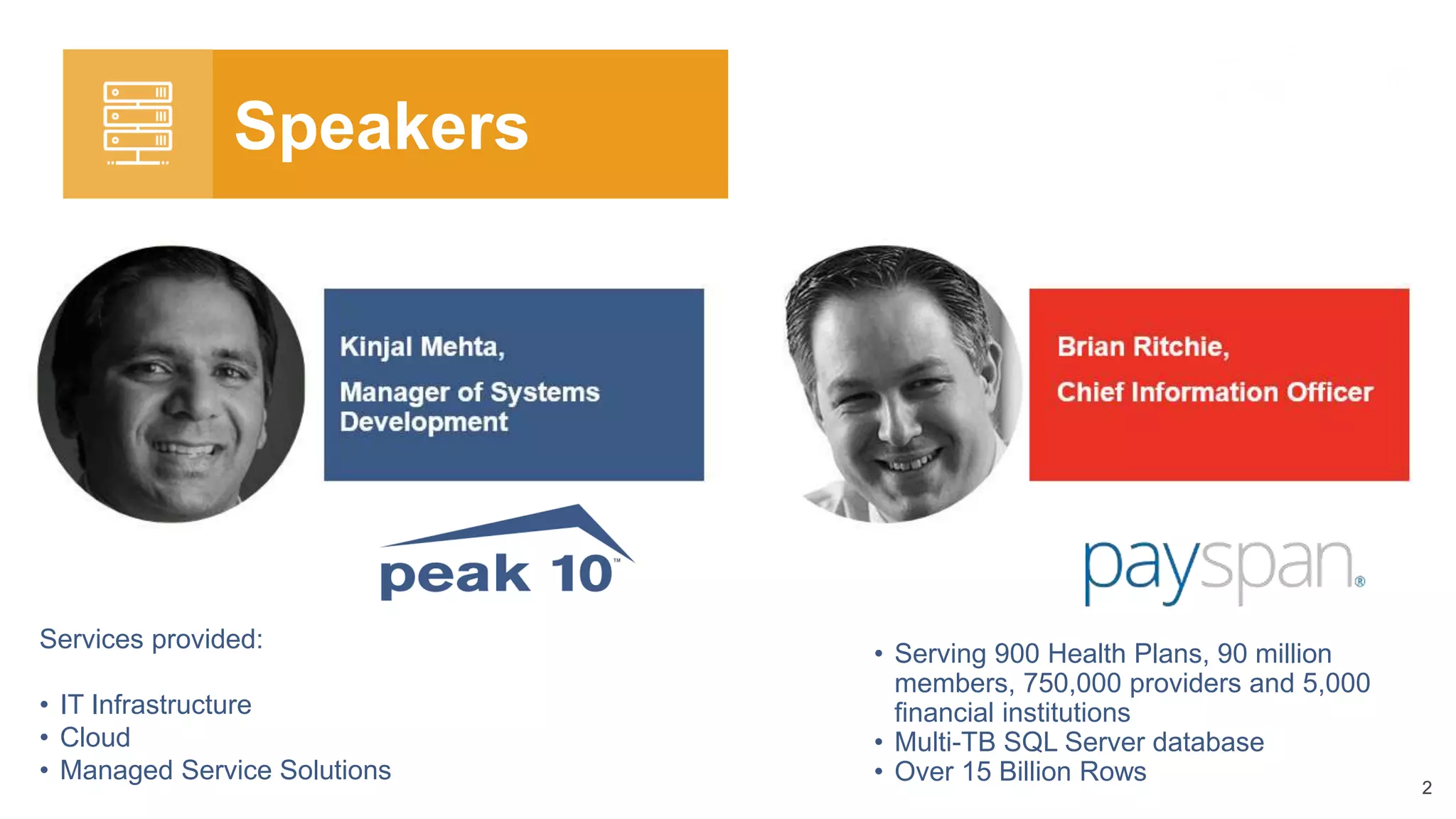 Speakers

Kinjal Mehta,

Manager of Systems Development

peak 10™

Services provided:

• IT Infrastructure
• Cloud
• Managed Service Solutions

Brian Ritchie,

Chief Information Officer

payspan®

• Serving 900 Health Plans, 90 million members, 750,000 providers and 5,000 financial institutions
• Multi-TB SQL Server database
• Over 15 Billion Rows

2